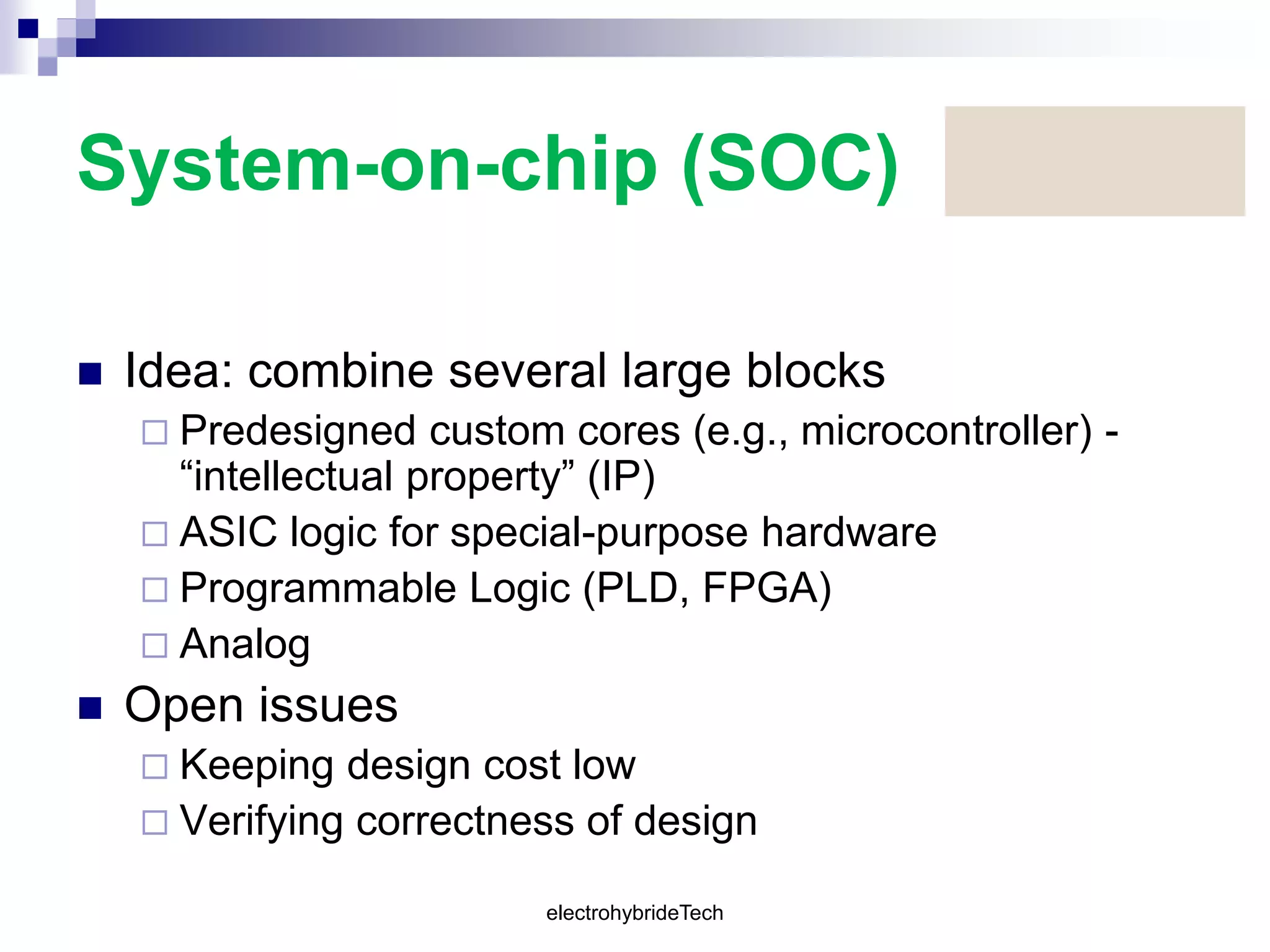 System-on-chip (SOC)

■ Idea: combine several large blocks
□ Predesigned custom cores (e.g., microcontroller) - “intellectual property” (IP)
□ ASIC logic for special-purpose hardware
□ Programmable Logic (PLD, FPGA)
□ Analog

■ Open issues
□ Keeping design cost low
□ Verifying correctness of design

electrohybrideTech